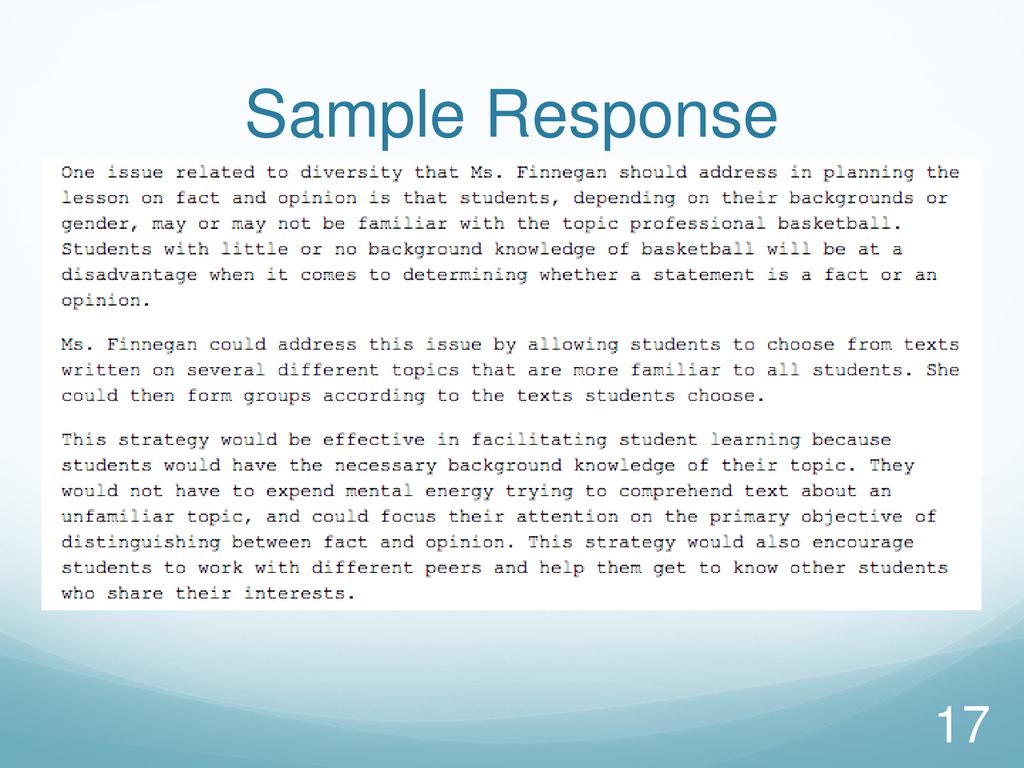 Sample Response

One issue related to diversity that Ms. Finnegan should address in planning the lesson on fact and opinion is that students, depending on their backgrounds or gender, may or may not be familiar with the topic professional basketball. Students with little or no background knowledge of basketball will be at a disadvantage when it comes to determining whether a statement is a fact or an opinion.

Ms. Finnegan could address this issue by allowing students to choose from texts written on several different topics that are more familiar to all students. She could then form groups according to the texts students choose.

This strategy would be effective in facilitating student learning because students would have the necessary background knowledge of their topic. They would not have to expend mental energy trying to comprehend text about an unfamiliar topic, and could focus their attention on the primary objective of distinguishing between fact and opinion. This strategy would also encourage students to work with different peers and help them get to know other students who share their interests.

17